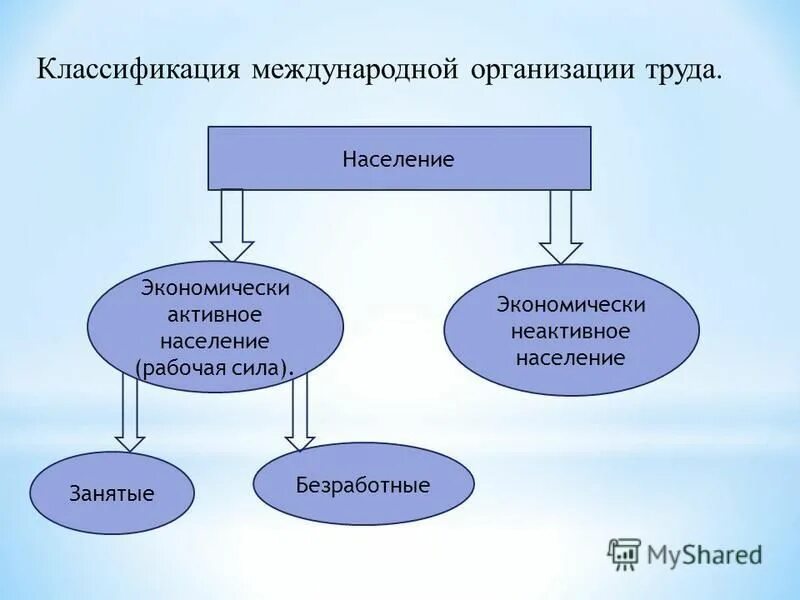 Классификация международной организации труда.

Население

Экономически активное население (рабочая сила).

Экономически неактивное население

Занятые

Безработные

MyShared